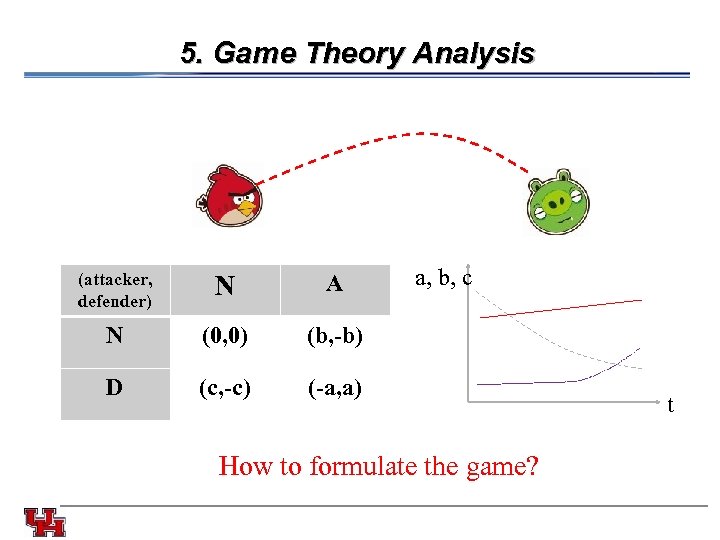 5. Game Theory Analysis

| (attacker, defender) | N | A |
|---|---|---|
| N | (0,0) | (b,-b) |
| D | (c,-c) | (-a,a) |

a, b, c

t

How to formulate the game?

UH